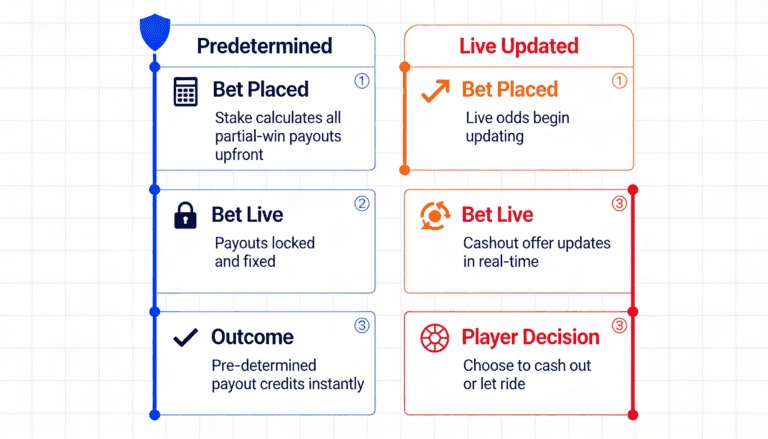 Predetermined

Bet Placed ①
Stake calculates all partial-win payouts upfront

Bet Live ②
Payouts locked and fixed

Outcome ③
Pre-determined payout credits instantly

Live Updated

Bet Placed ①
Live odds begin updating

Bet Live ③
Cashout offer updates in real-time

Player Decision ③
Choose to cash out or let ride